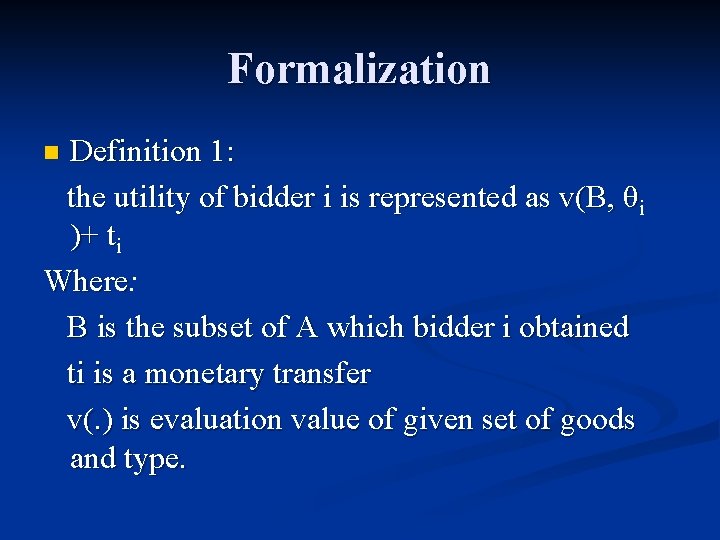 Formalization

Definition 1:

the utility of bidder i is represented as $v(B, \theta_i)+ t_i$

Where:

B is the subset of A which bidder i obtained

ti is a monetary transfer

v(.) is evaluation value of given set of goods and type.